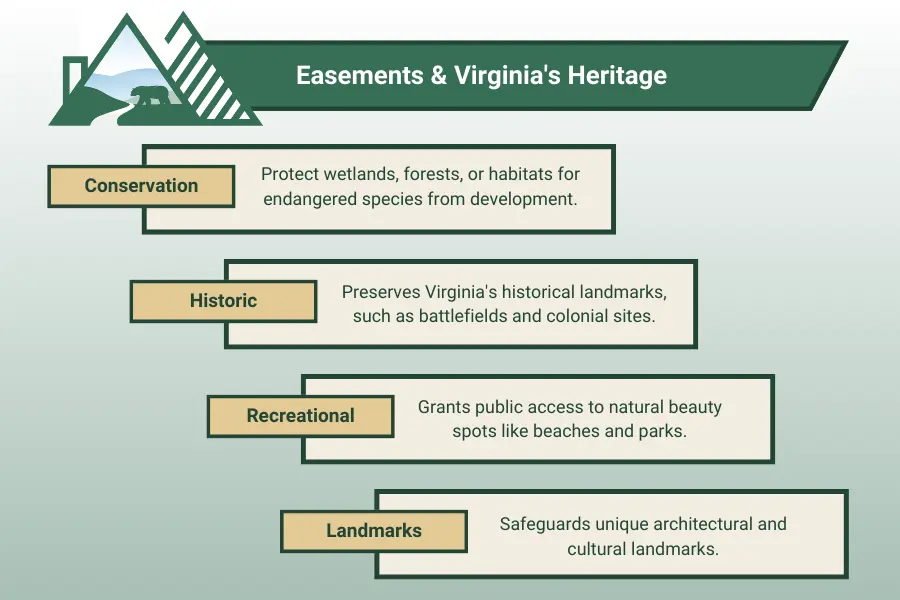 Easements & Virginia's Heritage

Conservation

Protect wetlands, forests, or habitats for endangered species from development.

Historic

Preserves Virginia's historical landmarks, such as battlefields and colonial sites.

Recreational

Grants public access to natural beauty spots like beaches and parks.

Landmarks

Safeguards unique architectural and cultural landmarks.